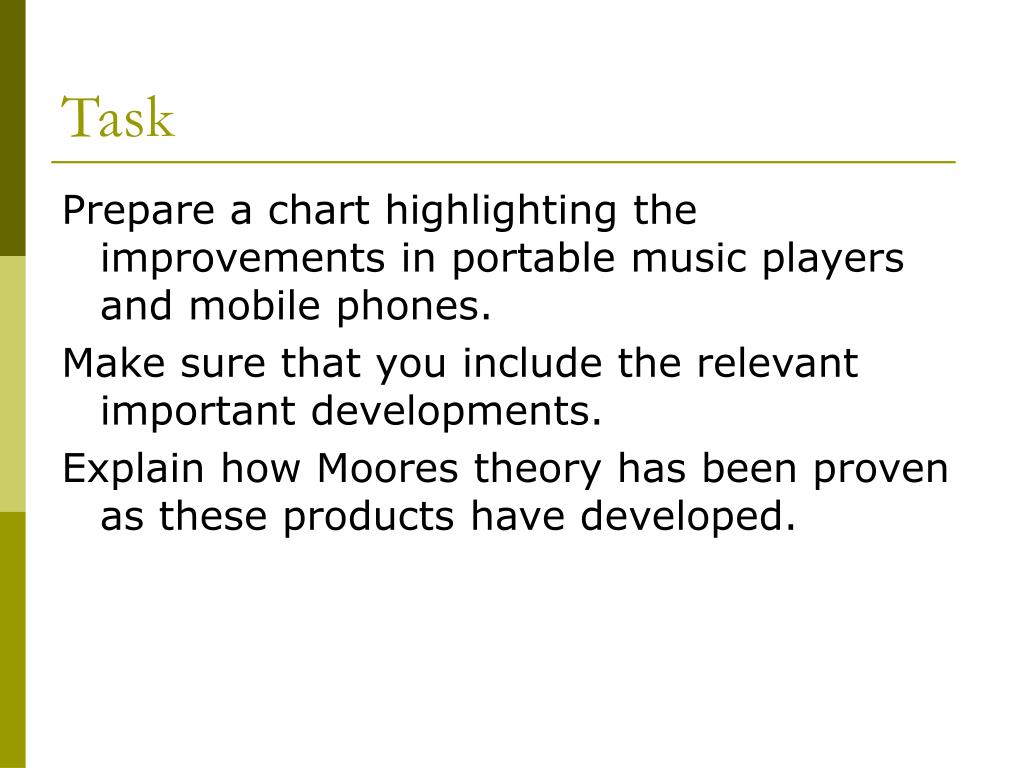 Task

Prepare a chart highlighting the improvements in portable music players and mobile phones.

Make sure that you include the relevant important developments.

Explain how Moores theory has been proven as these products have developed.